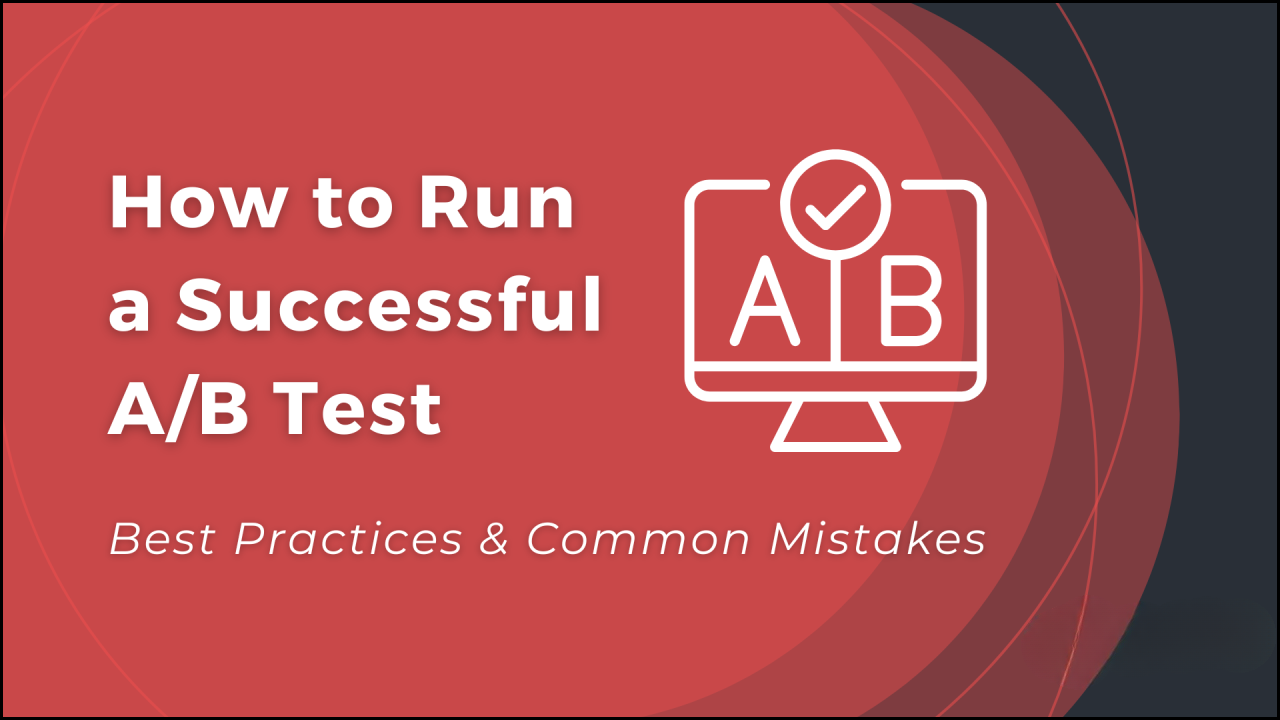 How to Run a Successful A/B Test

A B

Best Practices & Common Mistakes